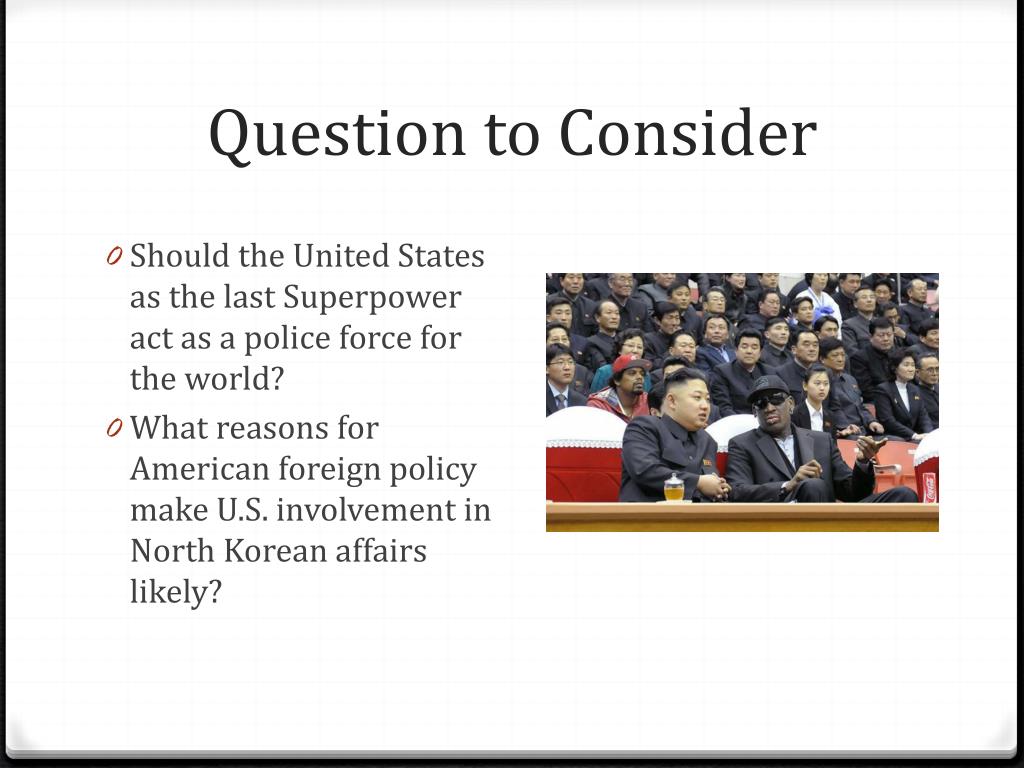 Question to Consider

0 Should the United States as the last Superpower act as a police force for the world?

0 What reasons for American foreign policy make U.S. involvement in North Korean affairs likely?